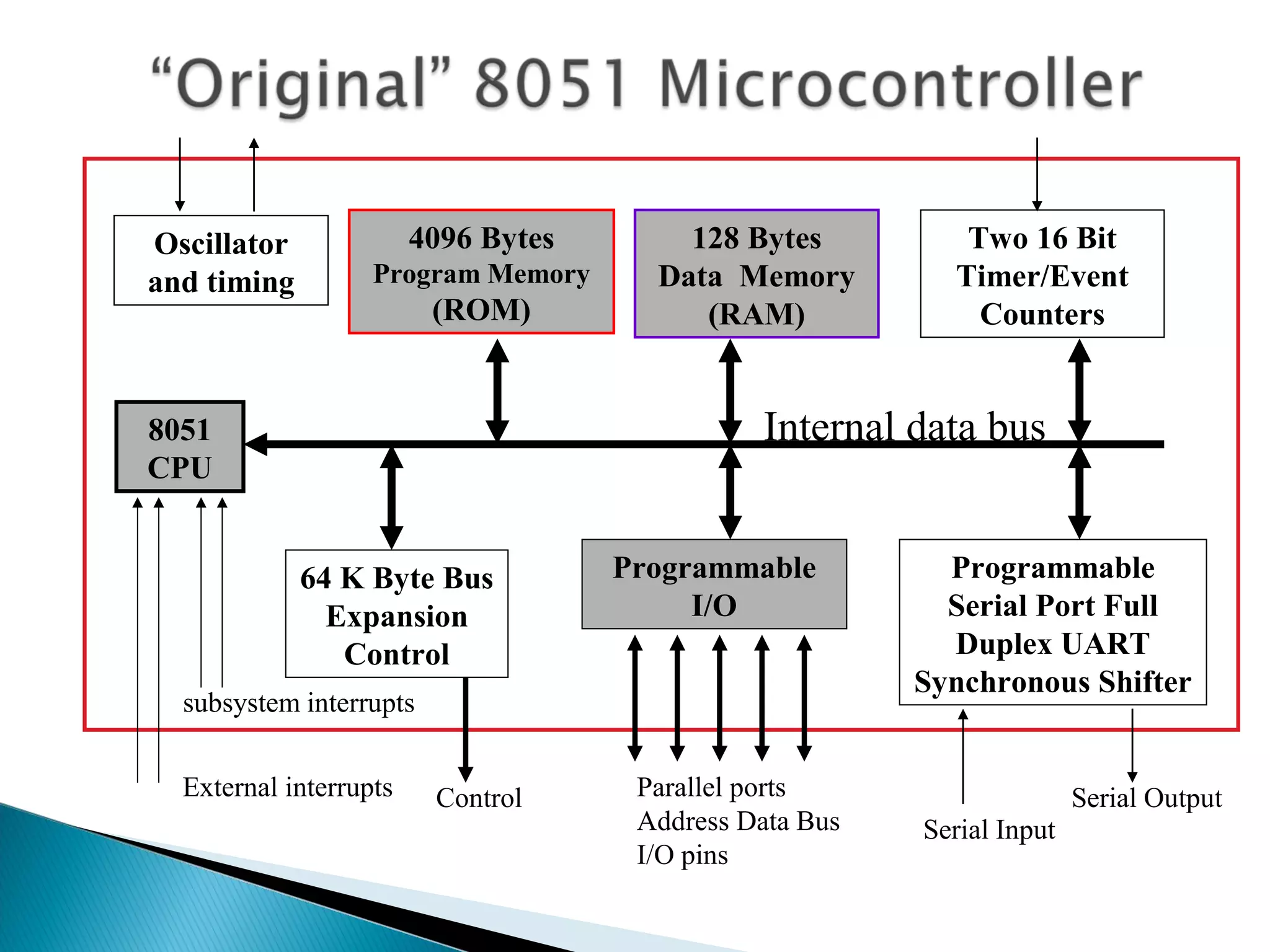 “Original” 8051 Microcontroller

Oscillator and timing

4096 Bytes Program Memory (ROM)

128 Bytes Data Memory (RAM)

Two 16 Bit Timer/Event Counters

8051 CPU

Internal data bus

64 K Byte Bus Expansion Control

Programmable I/O

Programmable Serial Port Full Duplex UART Synchronous Shifter

subsystem interrupts

External interrupts

Control

Parallel ports
Address Data Bus
I/O pins

Serial Input

Serial Output